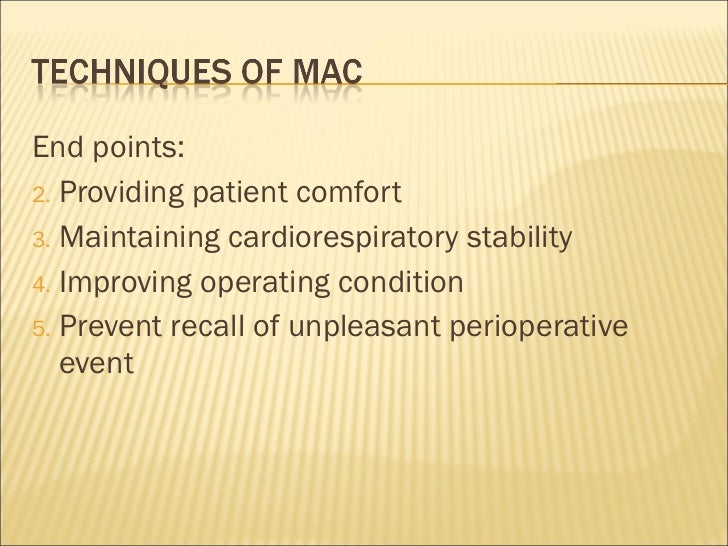 TECHNIQUES OF MAC

End points:

2. Providing patient comfort
3. Maintaining cardiorespiratory stability
4. Improving operating condition
5. Prevent recall of unpleasant perioperative event